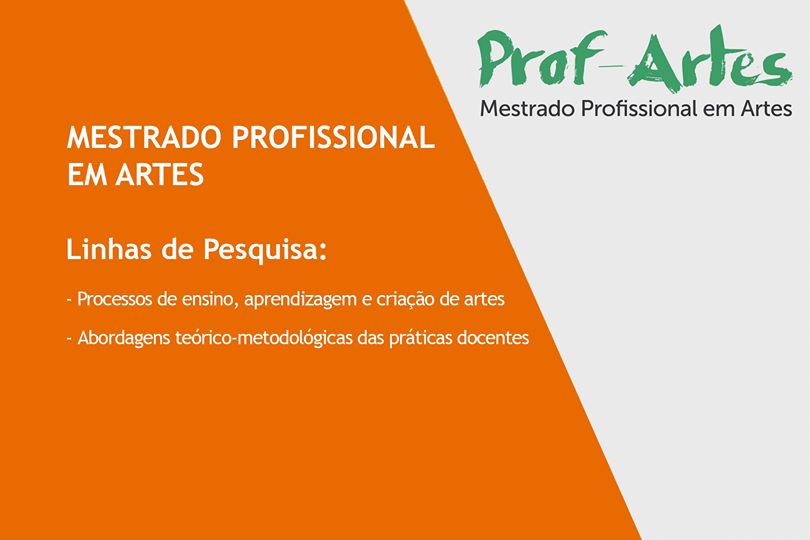 Prof-Artes
Mestrado Profissional em Artes

MESTRADO PROFISSIONAL EM ARTES

Linhas de Pesquisa:

- Processos de ensino, aprendizagem e criação de artes

- Abordagens teórico-metodológicas das práticas docentes